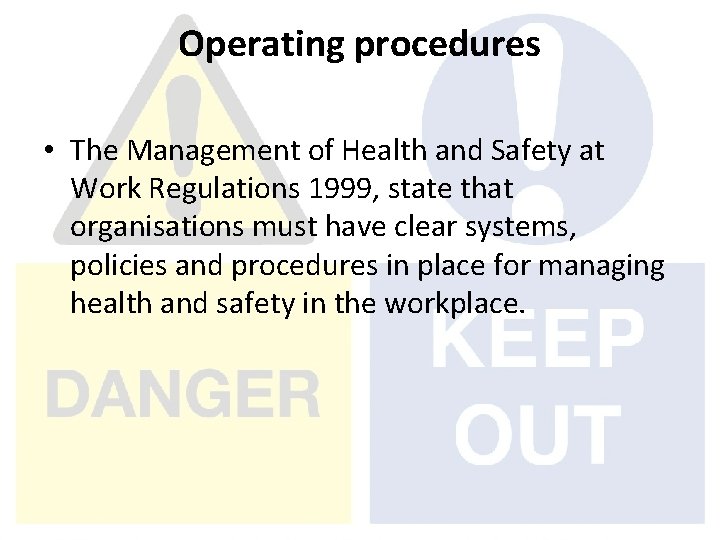 Operating procedures

• The Management of Health and Safety at Work Regulations 1999, state that organisations must have clear systems, policies and procedures in place for managing health and safety in the workplace.

DANGER

KEEP OUT